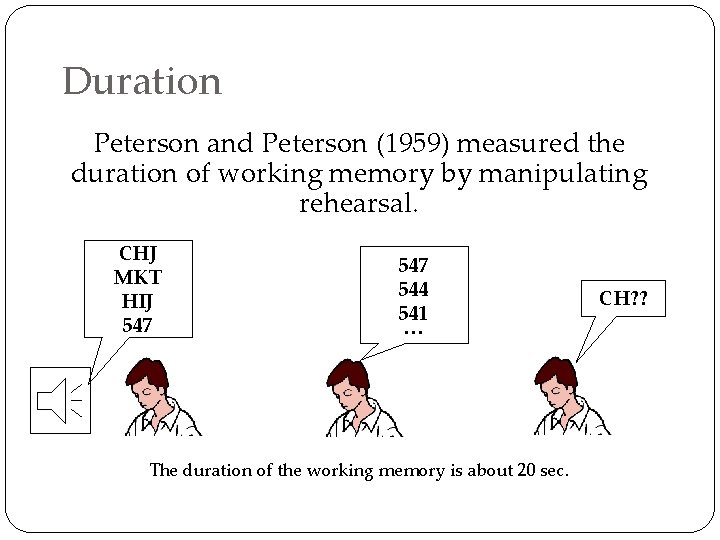 Duration

Peterson and Peterson (1959) measured the duration of working memory by manipulating rehearsal.

CHJ
MKT
HIJ
547

547
544
541
…

CH??

The duration of the working memory is about 20 sec.